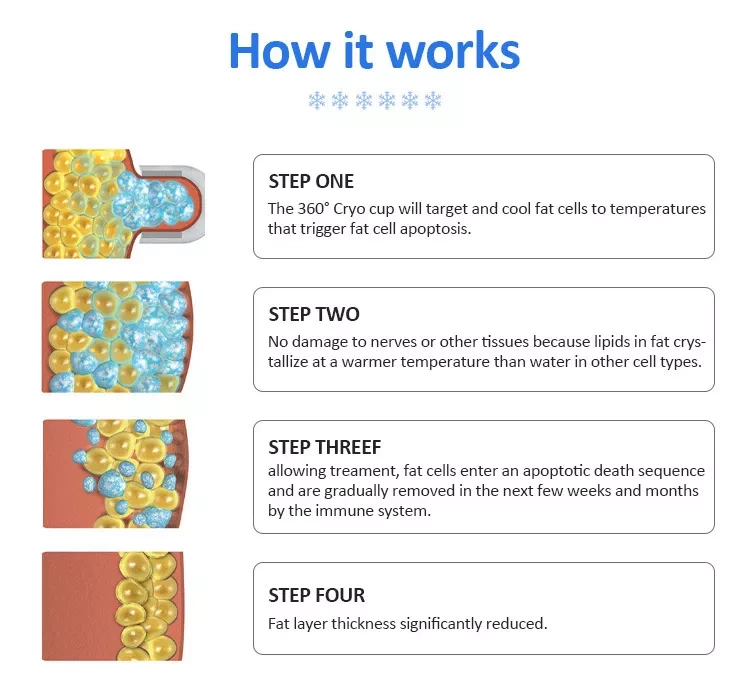 How it works

STEP ONE
The 360° Cryo cup will target and cool fat cells to temperatures that trigger fat cell apoptosis.

STEP TWO
No damage to nerves or other tissues because lipids in fat crystallize at a warmer temperature than water in other cell types.

STEP THREEF
allowing treament, fat cells enter an apoptotic death sequence and are gradually removed in the next few weeks and months by the immune system.

STEP FOUR
Fat layer thickness significantly reduced.